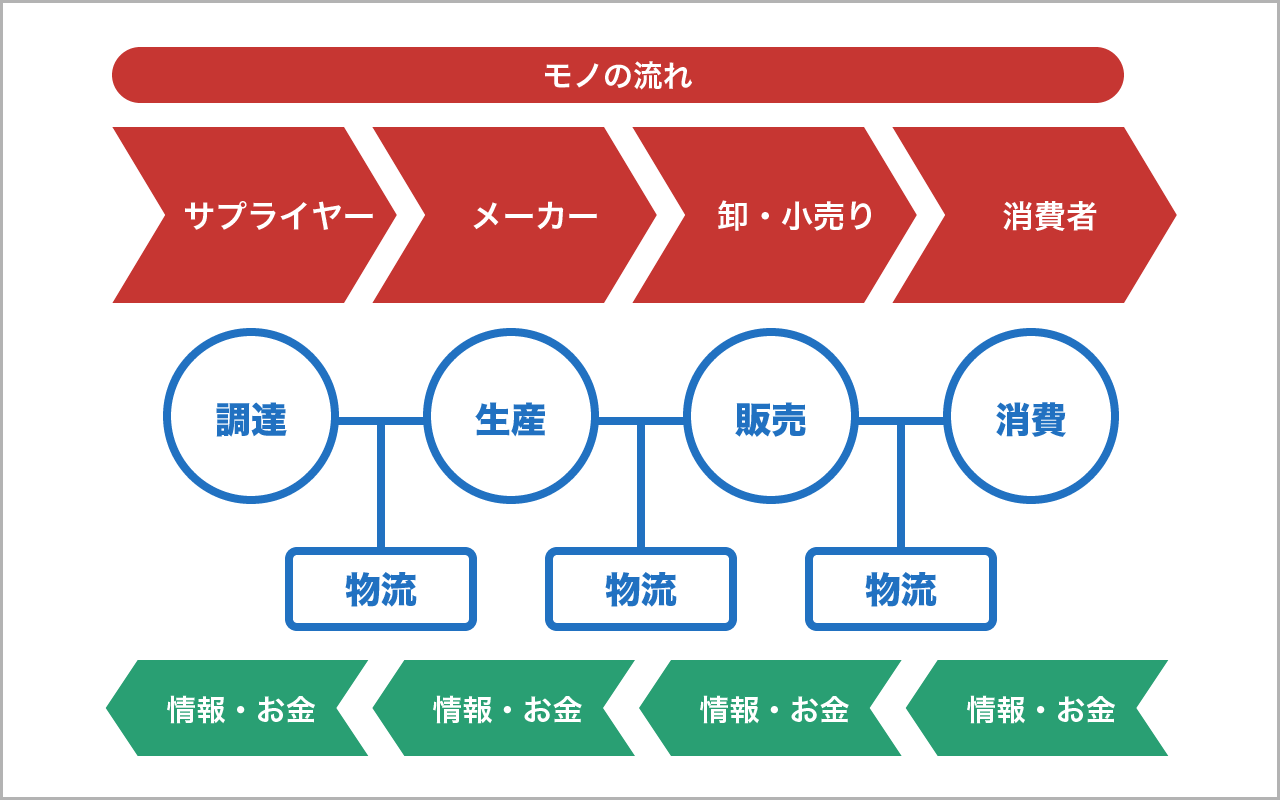 モノの流れ

サプライヤー

メーカー

卸・小売り

消費者

調達

生産

販売

消費

物流

物流

物流

情報・お金

情報・お金

情報・お金

情報・お金